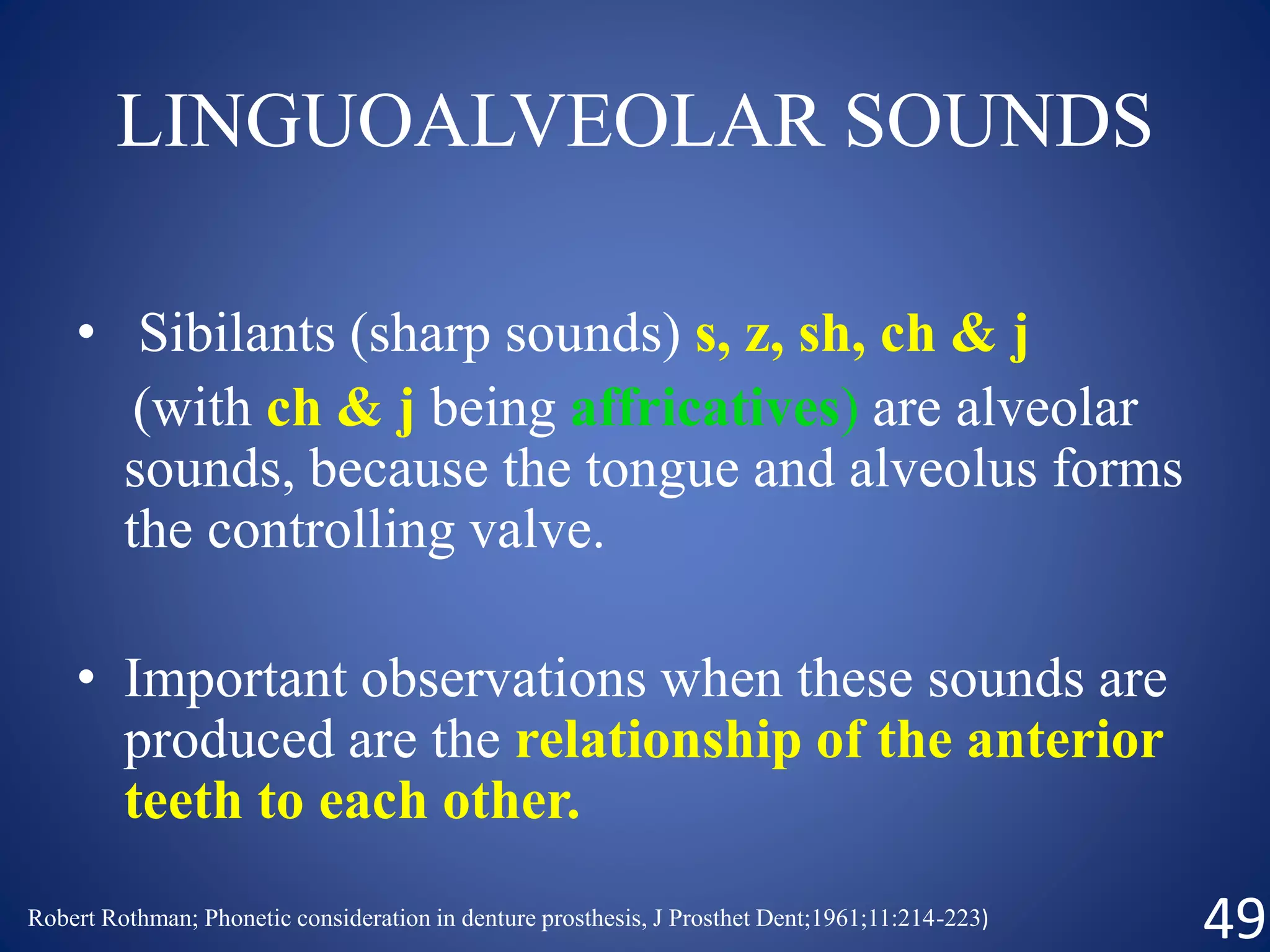 LINGUOALVEOLAR SOUNDS

• Sibilants (sharp sounds) s, z, sh, ch & j (with ch & j being affricatives) are alveolar sounds, because the tongue and alveolus forms the controlling valve.

• Important observations when these sounds are produced are the relationship of the anterior teeth to each other.

Robert Rothman; Phonetic consideration in denture prosthesis, J Prosthet Dent;1961;11:214-223)

49